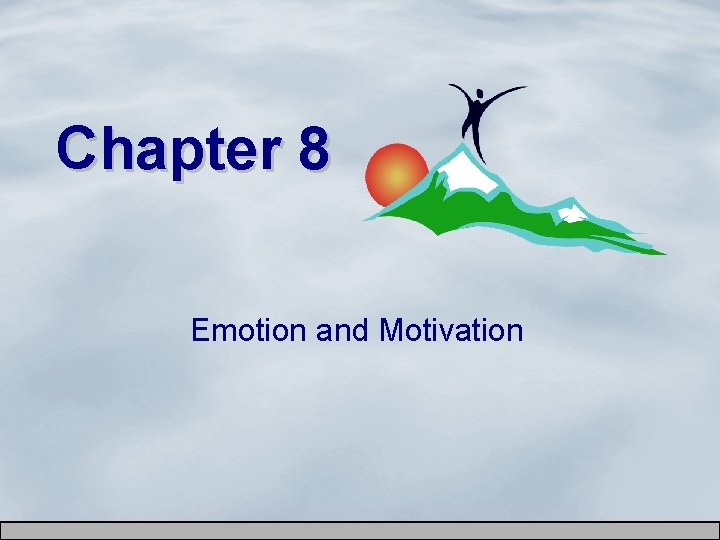 Chapter 8

Emotion and Motivation